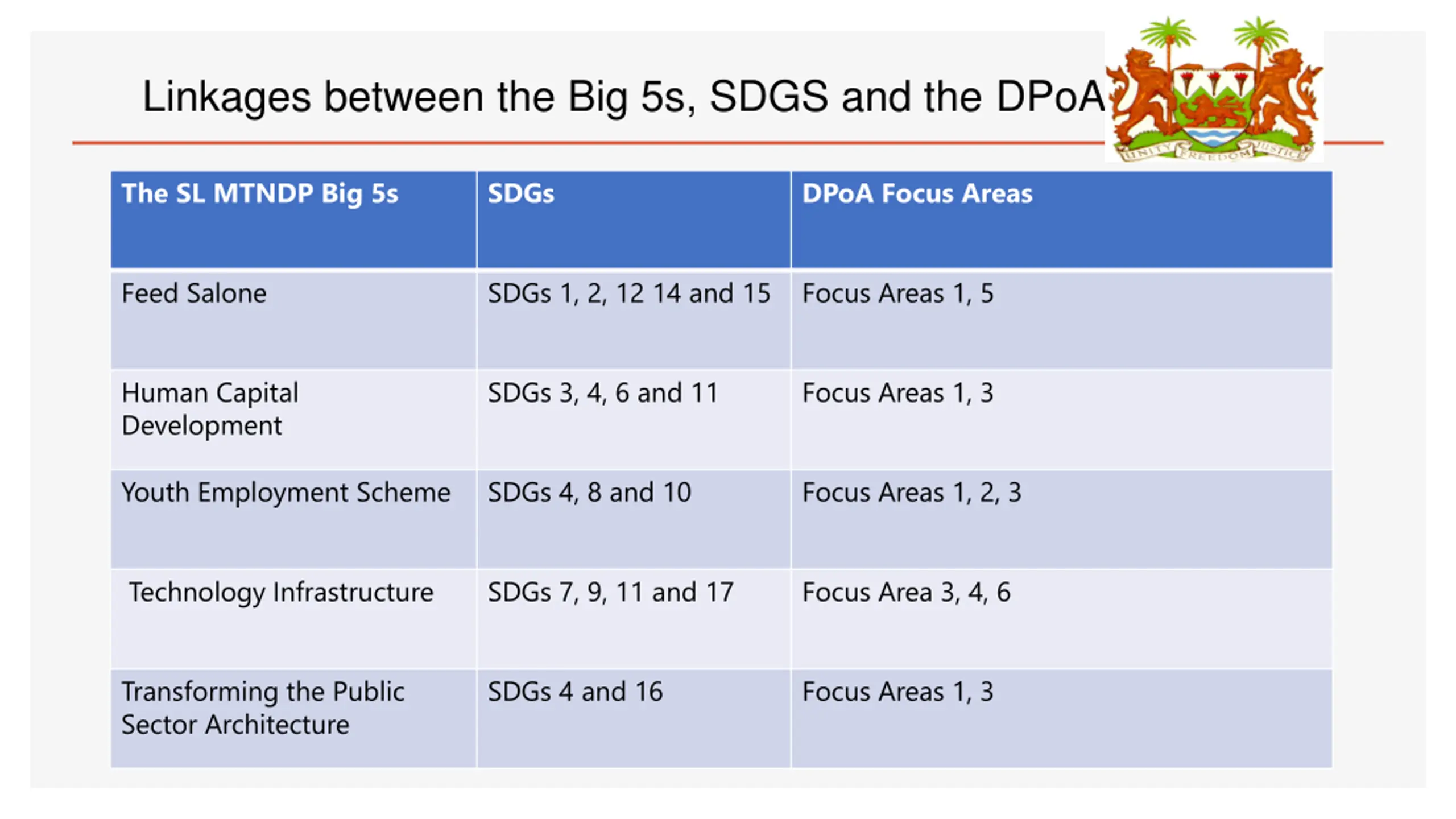 Linkages between the Big 5s, SDGS and the DPoA

UNITY FREEDOM JUSTICE

| The SL MTNDP Big 5s | SDGs | DPoA Focus Areas |
|---|---|---|
| Feed Salone | SDGs 1, 2, 12 14 and 15 | Focus Areas 1, 5 |
| Human Capital Development | SDGs 3, 4, 6 and 11 | Focus Areas 1, 3 |
| Youth Employment Scheme | SDGs 4, 8 and 10 | Focus Areas 1, 2, 3 |
| Technology Infrastructure | SDGs 7, 9, 11 and 17 | Focus Area 3, 4, 6 |
| Transforming the Public Sector Architecture | SDGs 4 and 16 | Focus Areas 1, 3 |